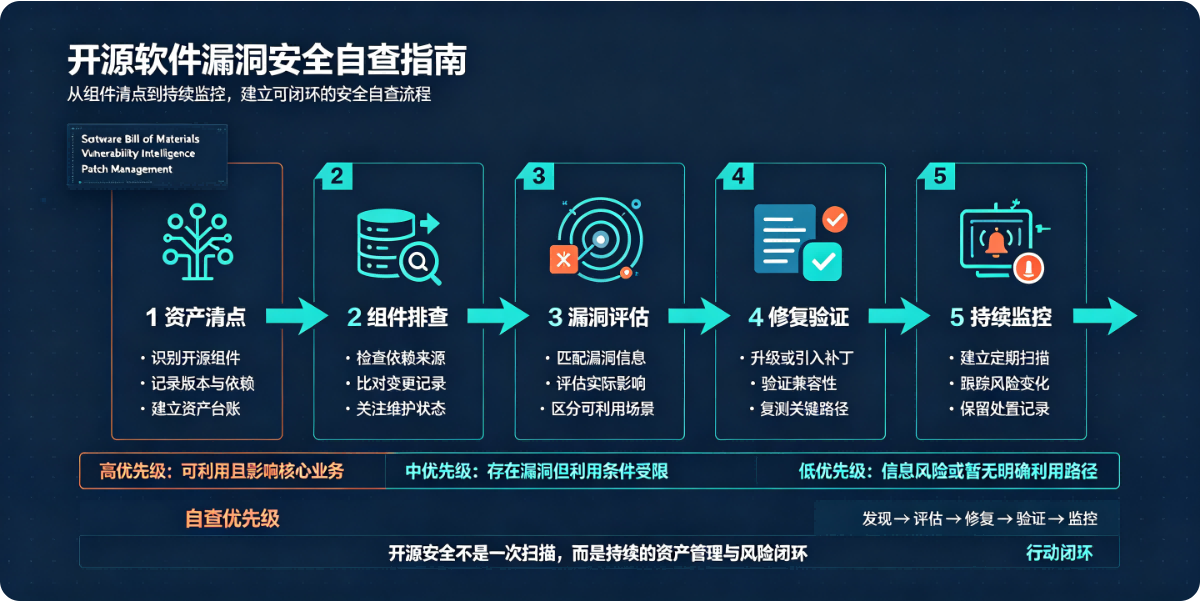 开源软件漏洞安全自查指南

从组件清点到持续监控，建立可闭环的安全自查流程

Software Bill of Materials
Vulnerability Intelligence
Patch Management

2

3

4

5

1 资产清点

• 识别开源组件
• 记录版本与依赖
• 建立资产台账

2 组件排查

• 检查依赖来源
• 比对变更记录
• 关注维护状态

3 漏洞评估

• 匹配漏洞信息
• 评估实际影响
• 区分可利用场景

4 修复验证

• 升级或引入补丁
• 验证兼容性
• 复测关键路径

5 持续监控

• 建立定期扫描
• 跟踪风险变化
• 保留处置记录

高优先级：可利用且影响核心业务

中优先级：存在漏洞但利用条件受限

低优先级：信息风险或暂无明确利用路径

自查优先级

发现 → 评估 → 修复 → 验证 → 监控

开源安全不是一次扫描，而是持续的资产管理与风险闭环

行动闭环